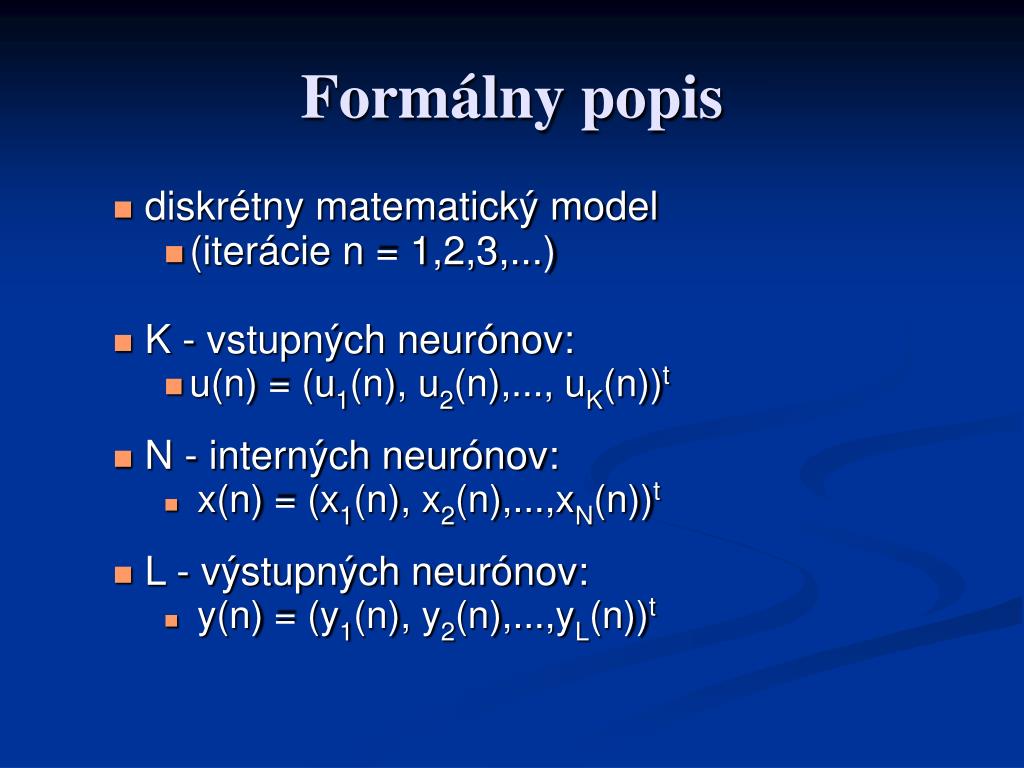 Formálny popis

diskrétny matematický model
(iterácie n = 1,2,3,...)

K - vstupných neurónov:
$u(n) = (u_1(n), u_2(n),..., u_K(n))^t$

N - interných neurónov:
$x(n) = (x_1(n), x_2(n),...,x_N(n))^t$

L - výstupných neurónov:
$y(n) = (y_1(n), y_2(n),...,y_L(n))^t$